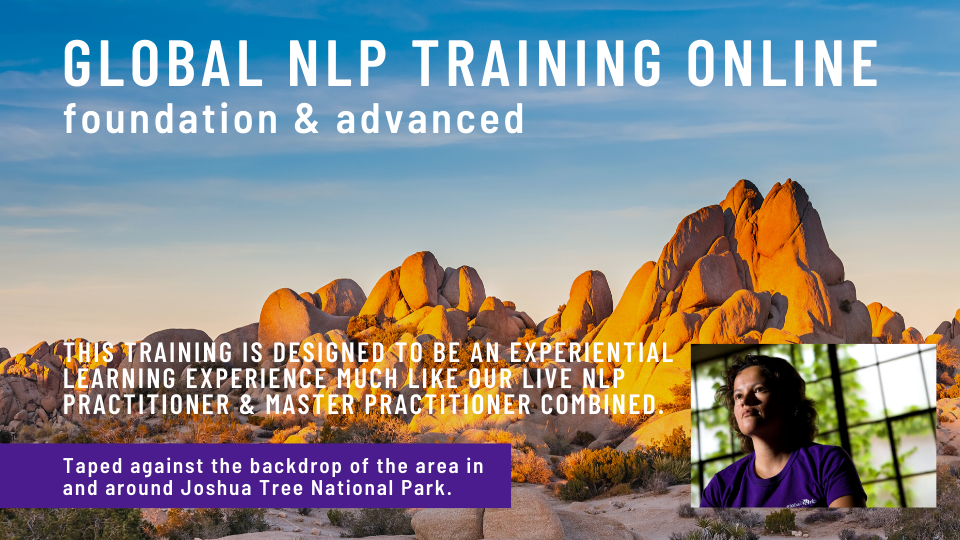 GLOBAL NLP TRAINING ONLINE
foundation & advanced

THIS TRAINING IS DESIGNED TO BE AN EXPERIENTIAL LEARNING EXPERIENCE MUCH LIKE OUR LIVE NLP PRACTITIONER & MASTER PRACTITIONER COMBINED.

Taped against the backdrop of the area in and around Joshua Tree National Park.